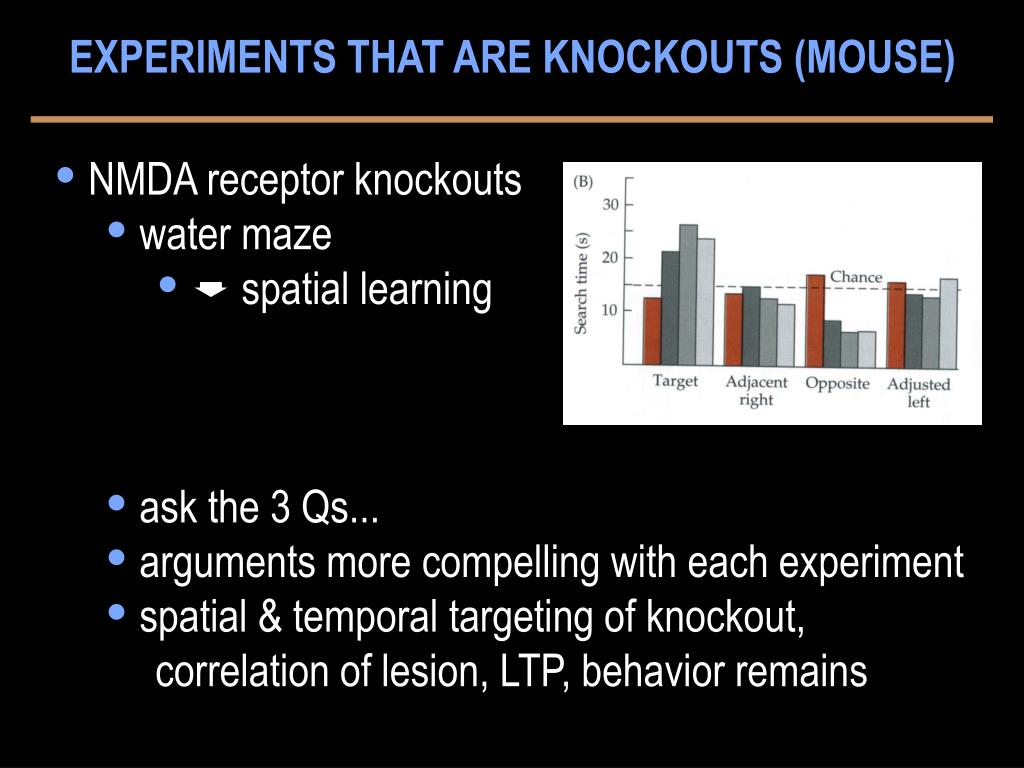 EXPERIMENTS THAT ARE KNOCKOUTS (MOUSE)

• NMDA receptor knockouts
  • water maze
    • spatial learning

(B)

Search time (s)

30
20
10

Chance

Target
Adjacent right
Opposite
Adjusted left

• ask the 3 Qs...
• arguments more compelling with each experiment
• spatial & temporal targeting of knockout, correlation of lesion, LTP, behavior remains